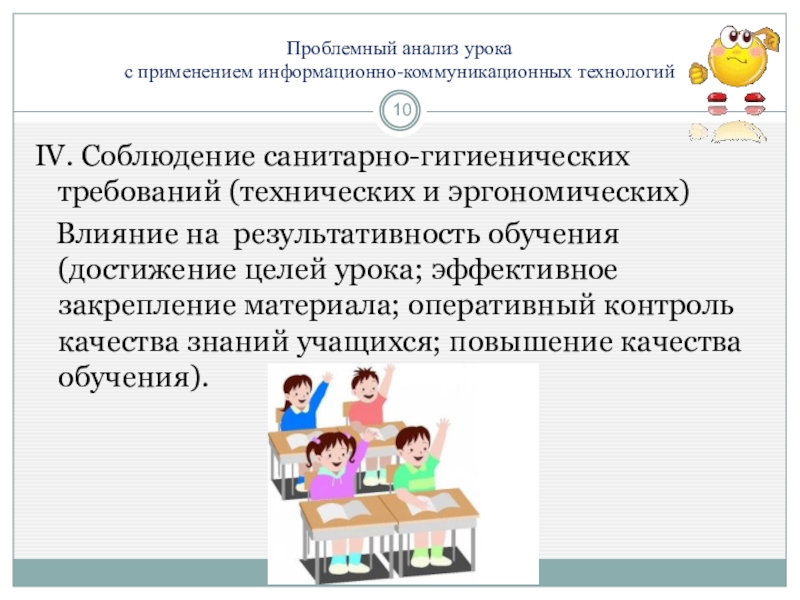 Проблемный анализ урока
с применением информационно-коммуникационных технологий

10

IV. Соблюдение санитарно-гигиенических требований (технических и эргономических)

Влияние на результативность обучения (достижение целей урока; эффективное закрепление материала; оперативный контроль качества знаний учащихся; повышение качества обучения).